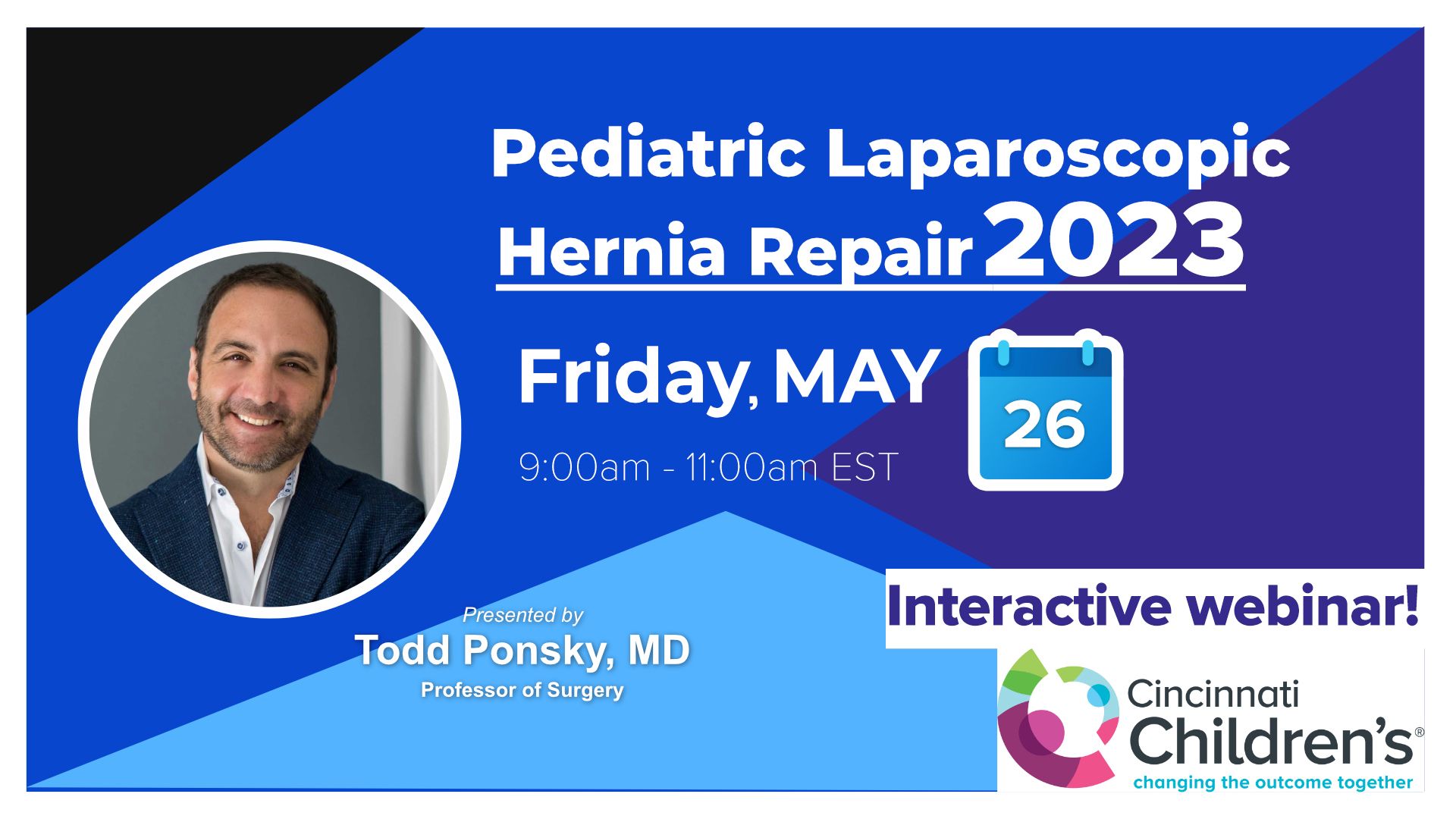 Pediatric Laparoscopic Hernia Repair 2023

Friday, MAY 26

9:00am - 11:00am EST

Presented by
Todd Ponsky, MD
Professor of Surgery

Interactive webinar!

Cincinnati Children's®
changing the outcome together